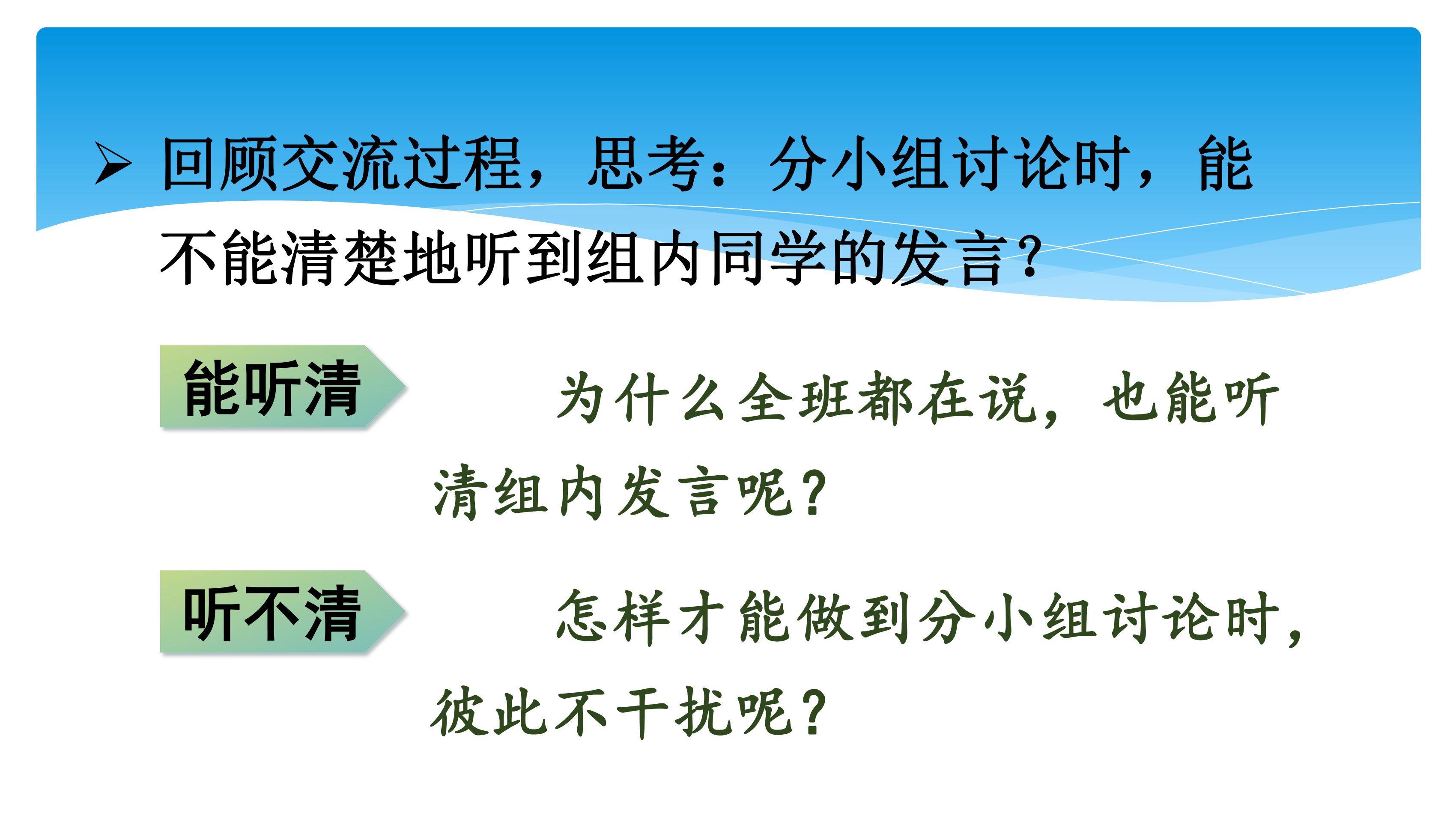 ➢ 回顾交流过程，思考：分小组讨论时，能不能清楚地听到组内同学的发言？

能听清

为什么全班都在说，也能听清组内发言呢？

听不清

怎样才能做到分小组讨论时，彼此不干扰呢？